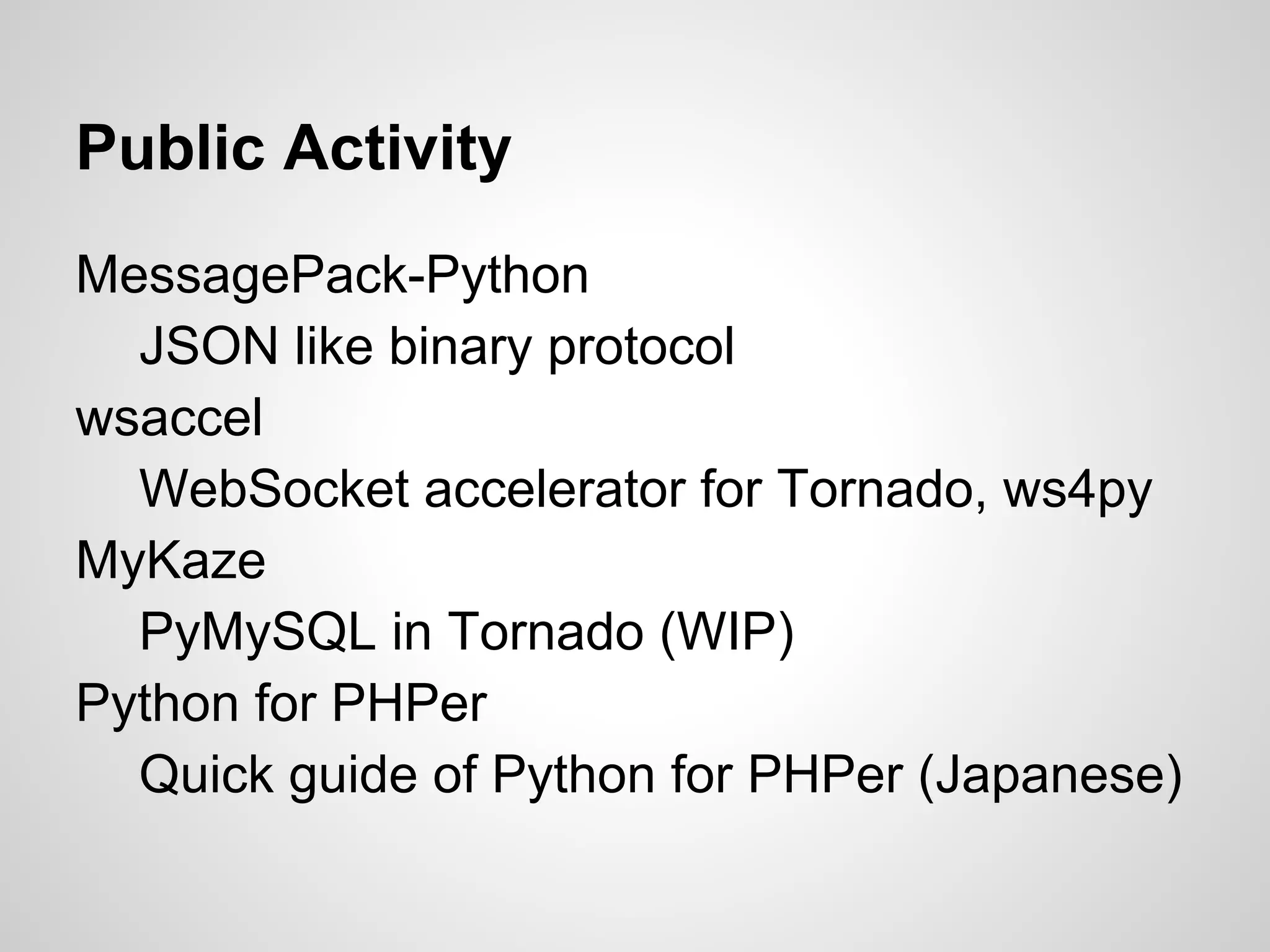 Public Activity

MessagePack-Python
JSON like binary protocol
wsaccel
WebSocket accelerator for Tornado, ws4py
MyKaze
PyMySQL in Tornado (WIP)
Python for PHPer
Quick guide of Python for PHPer (Japanese)